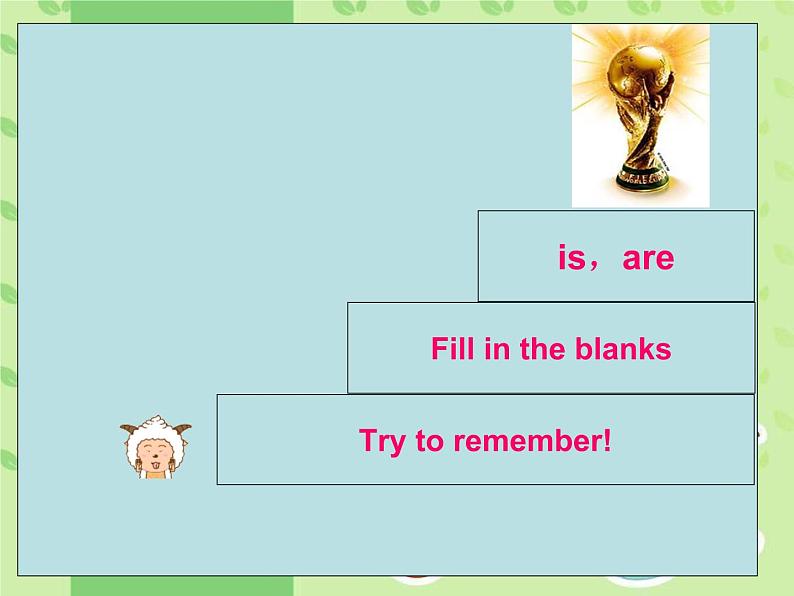 is， are

Fill in the blanks

Try to remember!